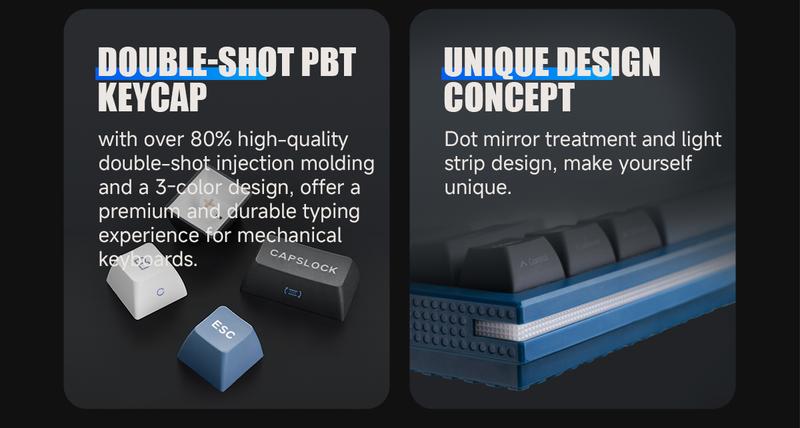 DOUBLE-SHOT PBT KEYCAP

with over 80% high-quality double-shot injection molding and a 3-color design, offer a premium and durable typing experience for mechanical keyboards.

CAPSLOCK

ESC

UNIQUE DESIGN CONCEPT

Dot mirror treatment and light strip design, make yourself unique.